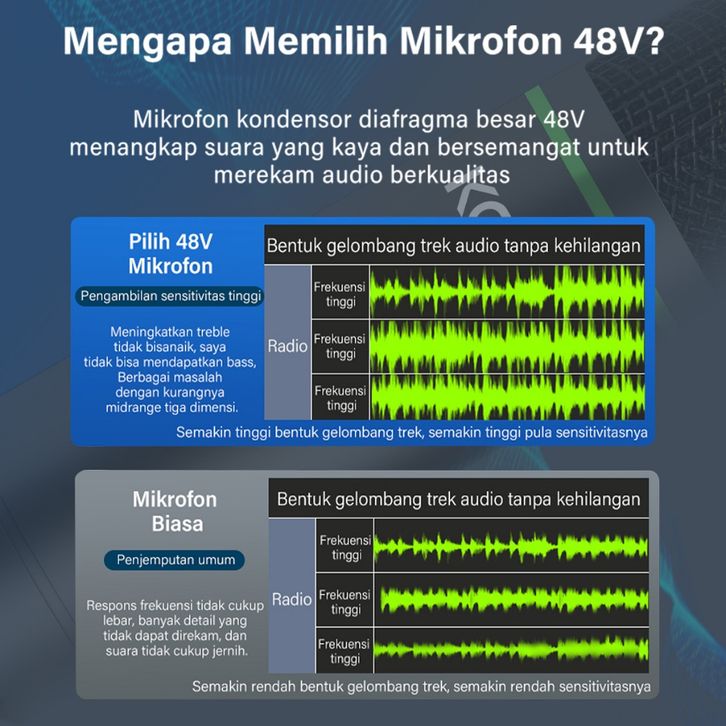 Mengapa Memilih Mikrofon 48V?

Mikrofon kondensor diafragma besar 48V menangkap suara yang kaya dan bersemangat untuk merekam audio berkualitas

Pilih 48V Mikrofon

Pengambilan sensitivitas tinggi

Meningkatkan treble tidak bisanaik, saya tidak bisa mendapatkan bass, Berbagai masalah dengan kurangnya midrange tiga dimensi.

Bentuk gelombang trek audio tanpa kehilangan

Radio

Frekuensi tinggi

Frekuensi tinggi

Frekuensi tinggi

Semakin tinggi bentuk gelombang trek, semakin tinggi pula sensitivitasnya

Mikrofon Biasa

Penjemputan umum

Respons frekuensi tidak cukup lebar, banyak detail yang tidak dapat direkam, dan suara tidak cukup jernih.

Bentuk gelombang trek audio tanpa kehilangan

Radio

Frekuensi tinggi

Frekuensi tinggi

Frekuensi tinggi

Semakin rendah bentuk gelombang trek, semakin rendah sensitivitasnya